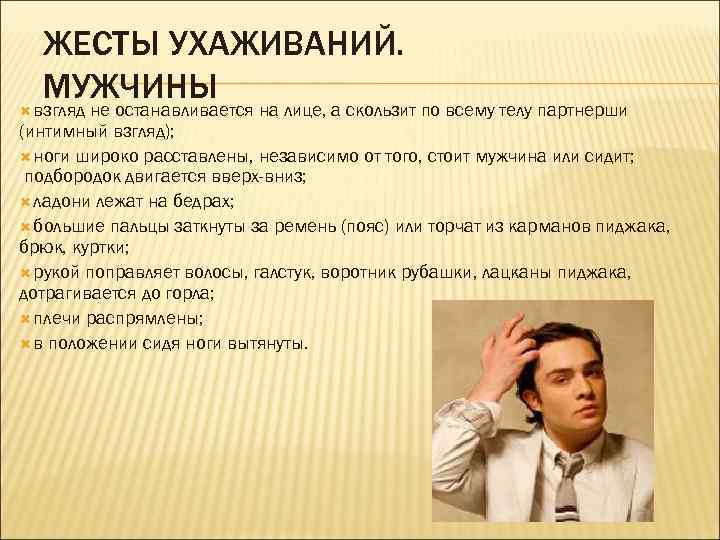 ЖЕСТЫ УХАЖИВАНИЙ. МУЖЧИНЫ

взгляд не останавливается на лице, а скользит по всему телу партнерши (интимный взгляд);

ноги широко расставлены, независимо от того, стоит мужчина или сидит; подбородок двигается вверх-вниз;

ладони лежат на бедрах;

большие пальцы заткнуты за ремень (пояс) или торчат из карманов пиджака, брюк, куртки;

рукой поправляет волосы, галстук, воротник рубашки, лацканы пиджака, дотрагивается до горла;

плечи распрямлены;

в положении сидя ноги вытянуты.